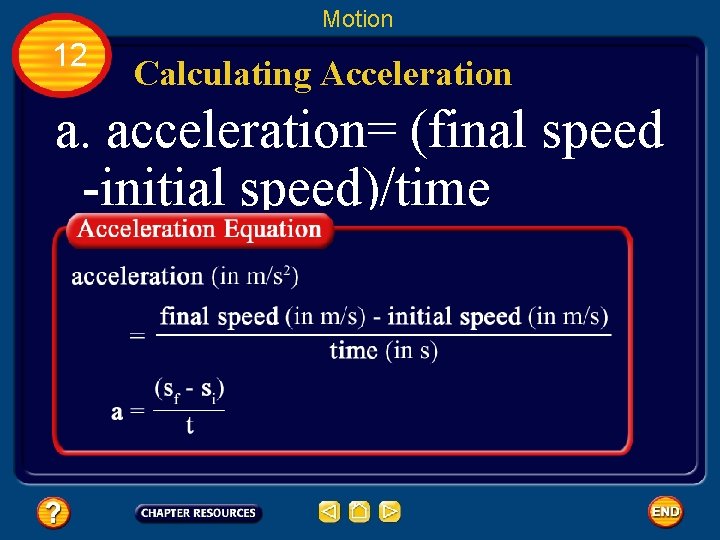 Motion

12

Calculating Acceleration

a. acceleration= (final speed -initial speed)/time

Acceleration Equation

acceleration (in m/s$^2$)

$= \frac{\text{final speed (in m/s) - initial speed (in m/s)}}{\text{time (in s)}}$

$a = \frac{(s_f - s_i)}{t}$

?

CHAPTER RESOURCES

END